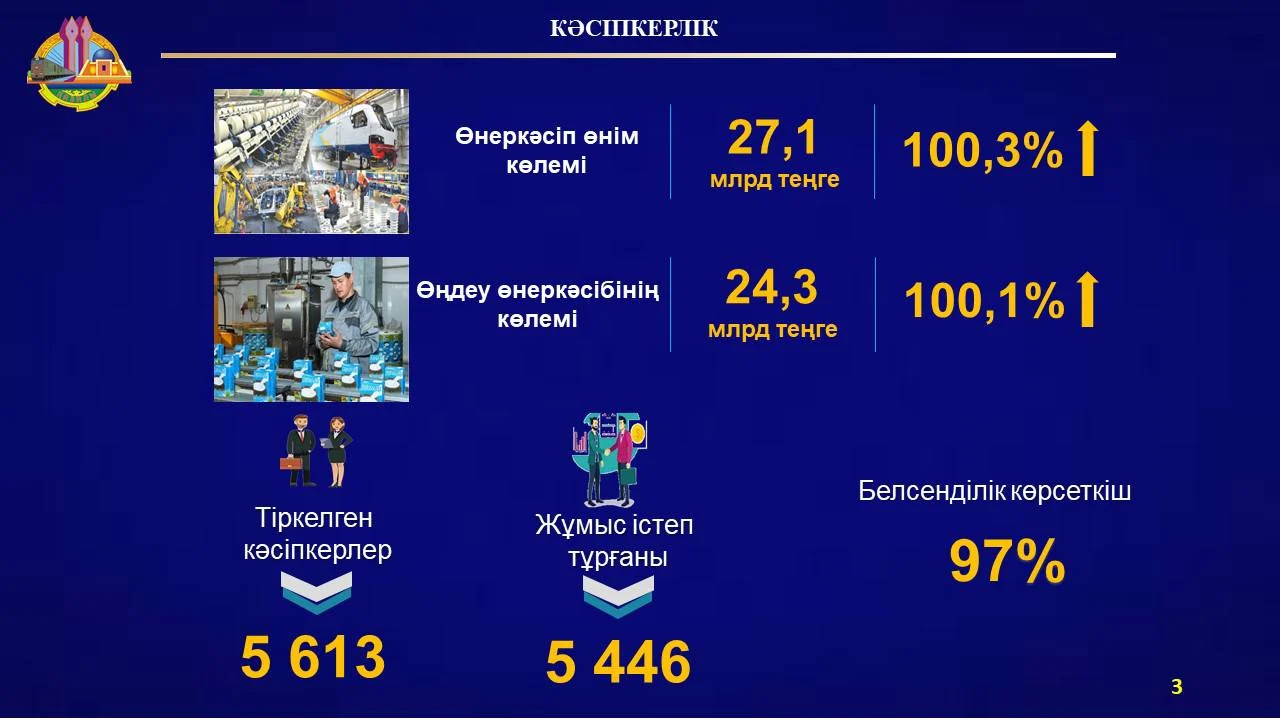 КӘСІПКЕРЛІК

Өнеркәсіп өнім көлемі

27,1 млрд теңге

100,3%

Өңдеу өнеркәсібінің көлемі

24,3 млрд теңге

100,1%

Тіркелген кәсіпкерлер

5 613

Жұмыс істеп тұрғаны

5 446

Белсенділік көрсеткіш

97%

3